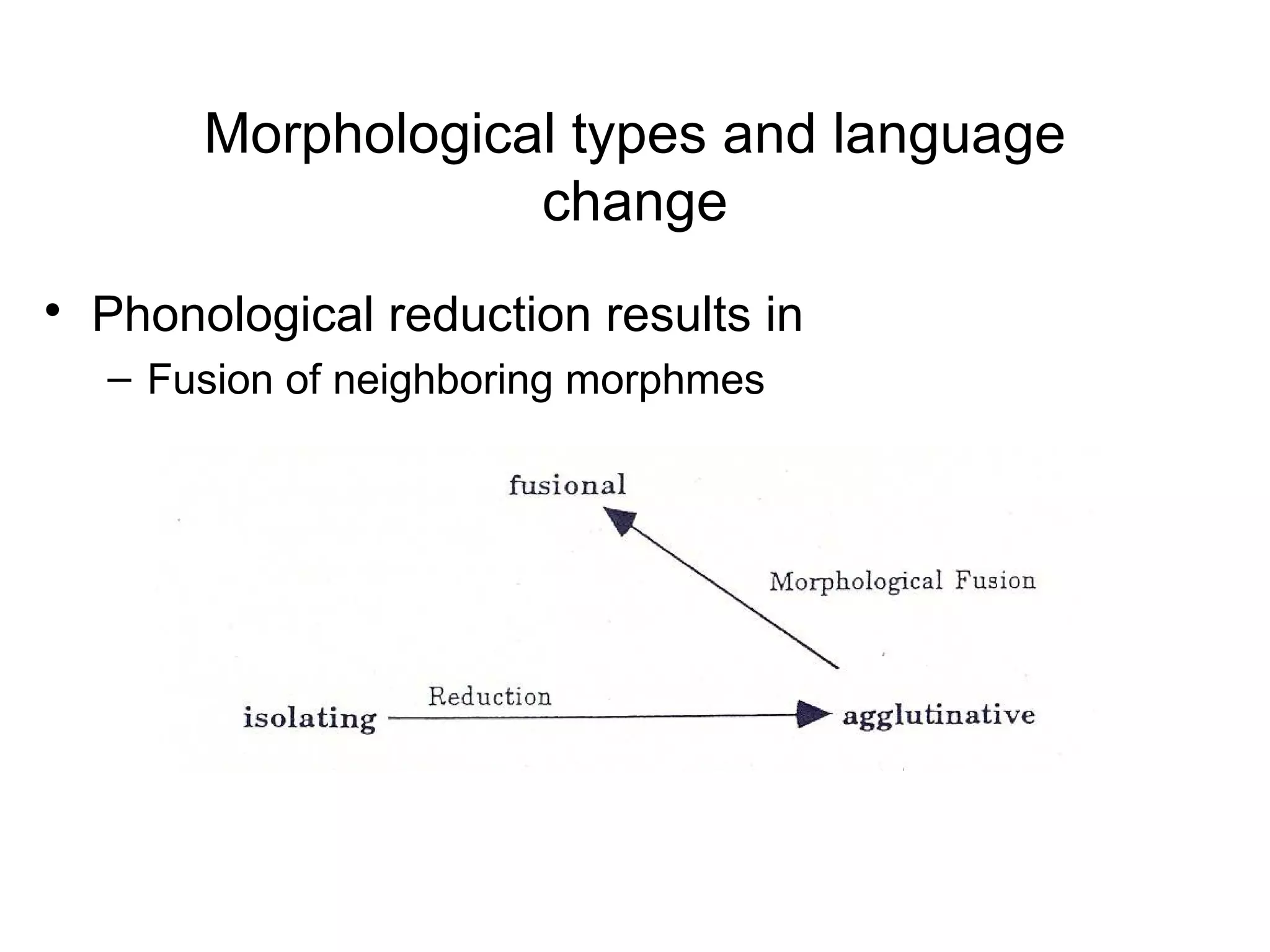 Morphological types and language change

• Phonological reduction results in
– Fusion of neighboring morphmes

fusional

Morphological Fusion

Reduction

isolating

agglutinative